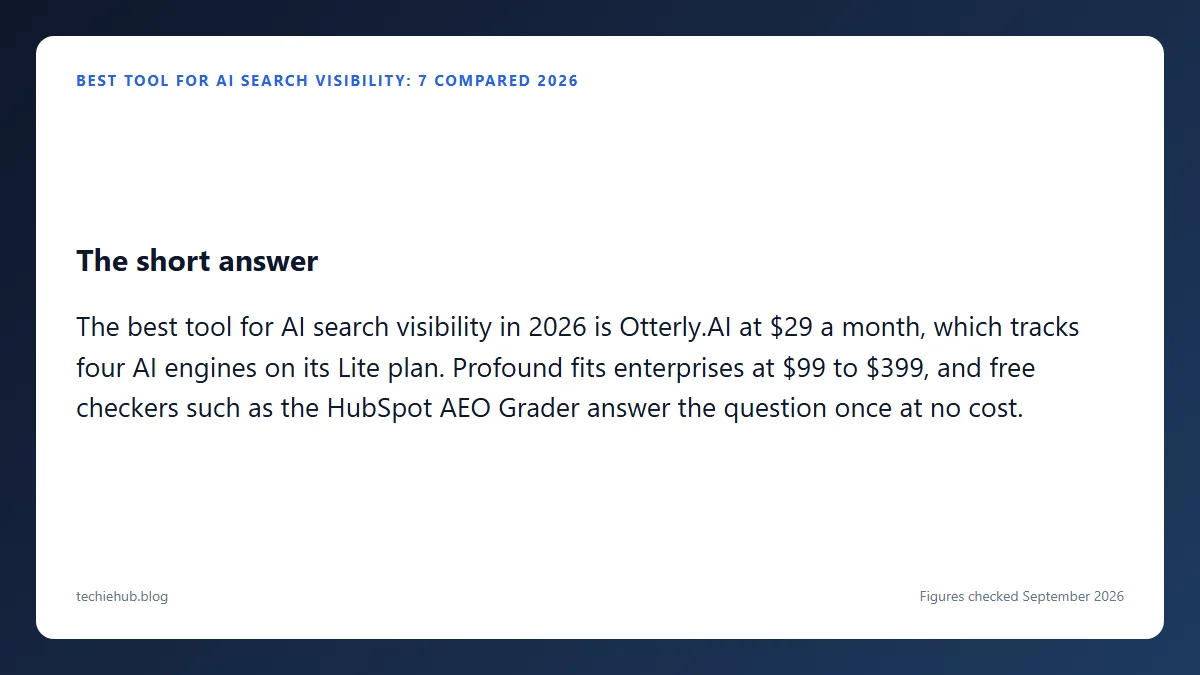 BEST TOOL FOR AI SEARCH VISIBILITY: 7 COMPARED 2026

The short answer

The best tool for AI search visibility in 2026 is Otterly.AI at \$29 a month, which tracks four AI engines on its Lite plan. Profound fits enterprises at \$99 to \$399, and free checkers such as the HubSpot AEO Grader answer the question once at no cost.

techiehub.blog

Figures checked September 2026